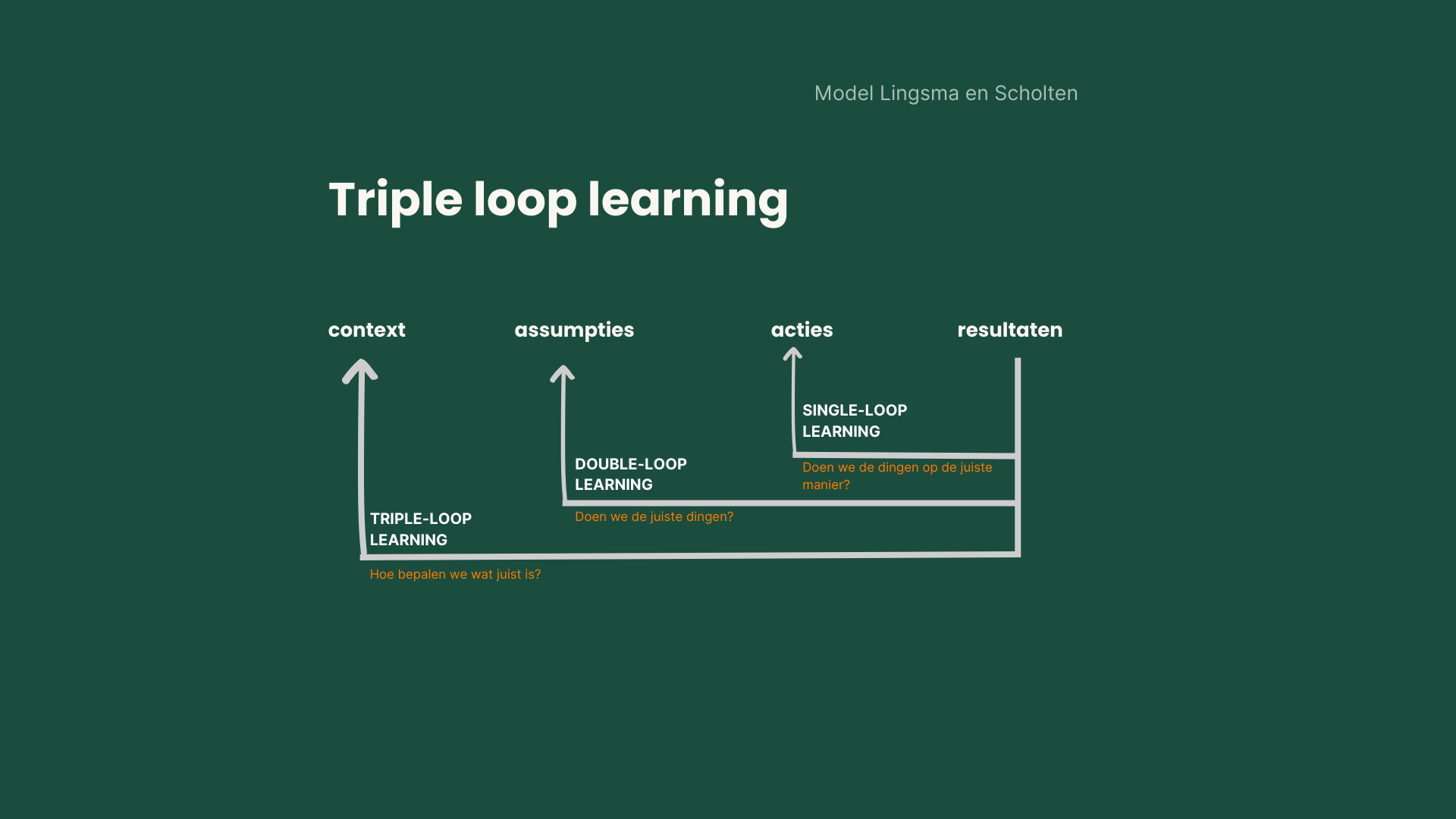 Model Lingsma en Scholten

Triple loop learning

context

assumpties

acties

resultaten

SINGLE-LOOP LEARNING

Doen we de dingen op de juiste manier?

DOUBLE-LOOP LEARNING

Doen we de juiste dingen?

TRIPLE-LOOP LEARNING

Hoe bepalen we wat juist is?